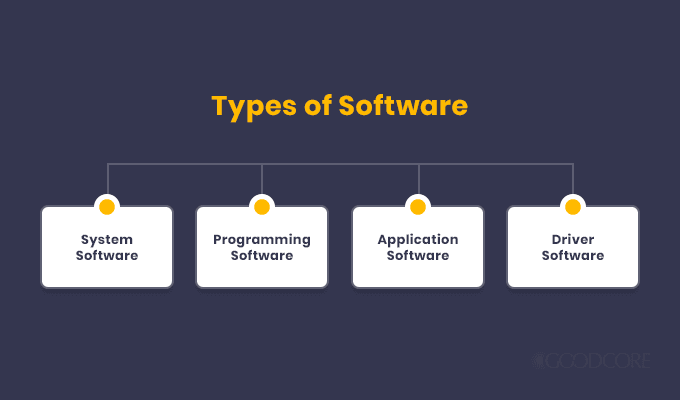 Types of Software

System Software

Programming Software

Application Software

Driver Software

GOODCORE